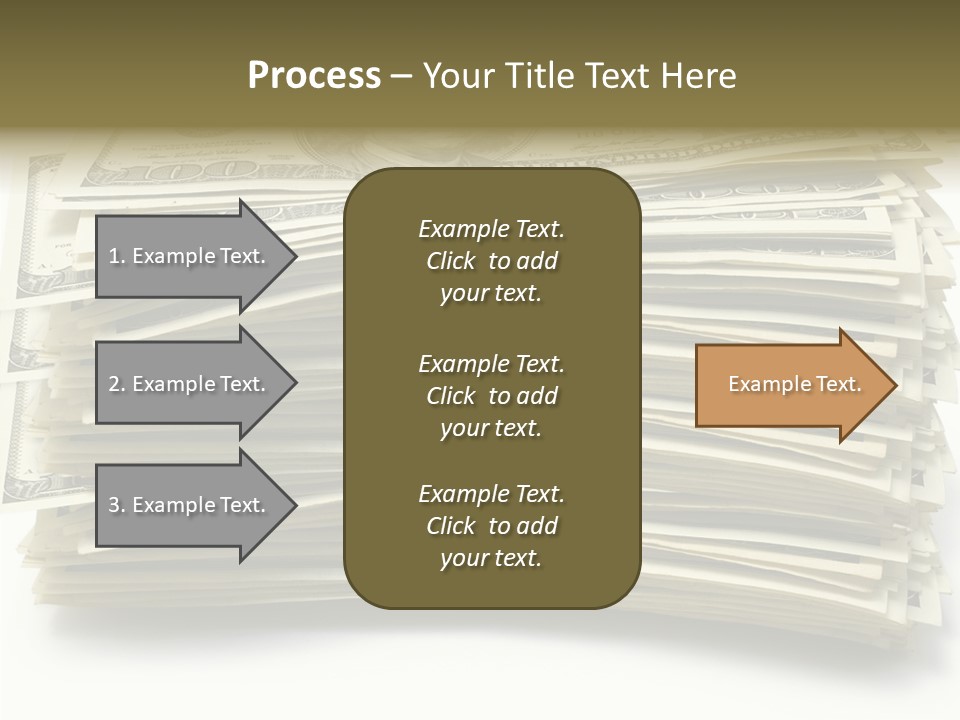 Process – Your Title Text Here

1. Example Text.

2. Example Text.

3. Example Text.

Example Text. Click to add your text.

Example Text. Click to add your text.

Example Text. Click to add your text.

Example Text.